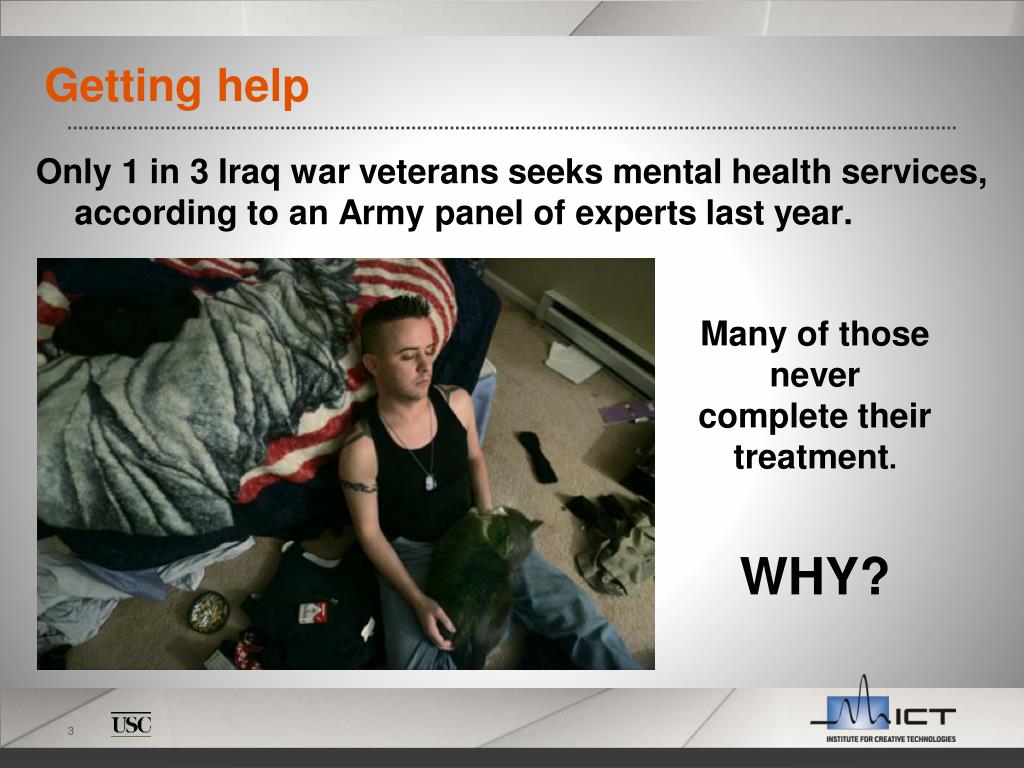 Getting help

Only 1 in 3 Iraq war veterans seeks mental health services, according to an Army panel of experts last year.

Many of those never complete their treatment.

WHY?

3

USC

ICT
INSTITUTE FOR CREATIVE TECHNOLOGIES